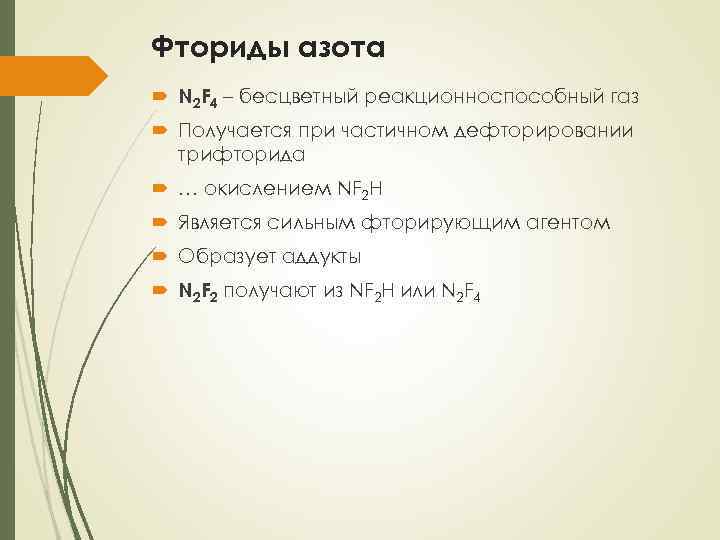 Фториды азота

$N_2F_4$ – бесцветный реакционноспособный газ

Получается при частичном дефторировании трифторида

… окислением $NF_2H$

Является сильным фторирующим агентом

Образует аддукты

$N_2F_2$ получают из $NF_2H$ или $N_2F_4$